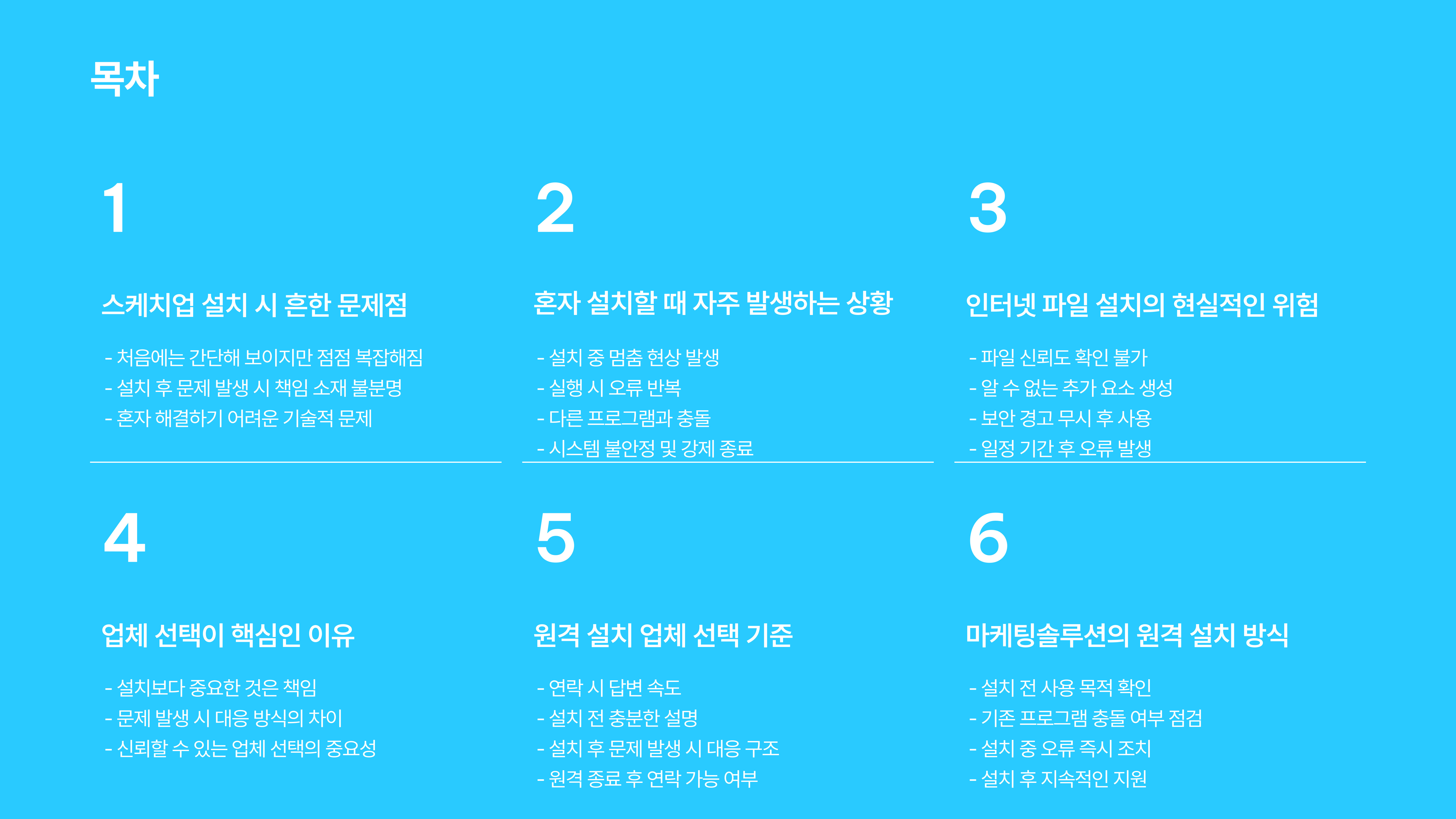 목차

1

스케치업 설치 시 흔한 문제점

- 처음에는 간단해 보이지만 점점 복잡해짐
- 설치 후 문제 발생 시 책임 소재 불분명
- 혼자 해결하기 어려운 기술적 문제

2

혼자 설치할 때 자주 발생하는 상황

- 설치 중 멈춤 현상 발생
- 실행 시 오류 반복
- 다른 프로그램과 충돌
- 시스템 불안정 및 강제 종료

3

인터넷 파일 설치의 현실적인 위험

- 파일 신뢰도 확인 불가
- 알 수 없는 추가 요소 생성
- 보안 경고 무시 후 사용
- 일정 기간 후 오류 발생

4

업체 선택이 핵심인 이유

- 설치보다 중요한 것은 책임
- 문제 발생 시 대응 방식의 차이
- 신뢰할 수 있는 업체 선택의 중요성

5

원격 설치 업체 선택 기준

- 연락 시 답변 속도
- 설치 전 충분한 설명
- 설치 후 문제 발생 시 대응 구조
- 원격 종료 후 연락 가능 여부

6

마케팅솔루션의 원격 설치 방식

- 설치 전 사용 목적 확인
- 기존 프로그램 충돌 여부 점검
- 설치 중 오류 즉시 조치
- 설치 후 지속적인 지원